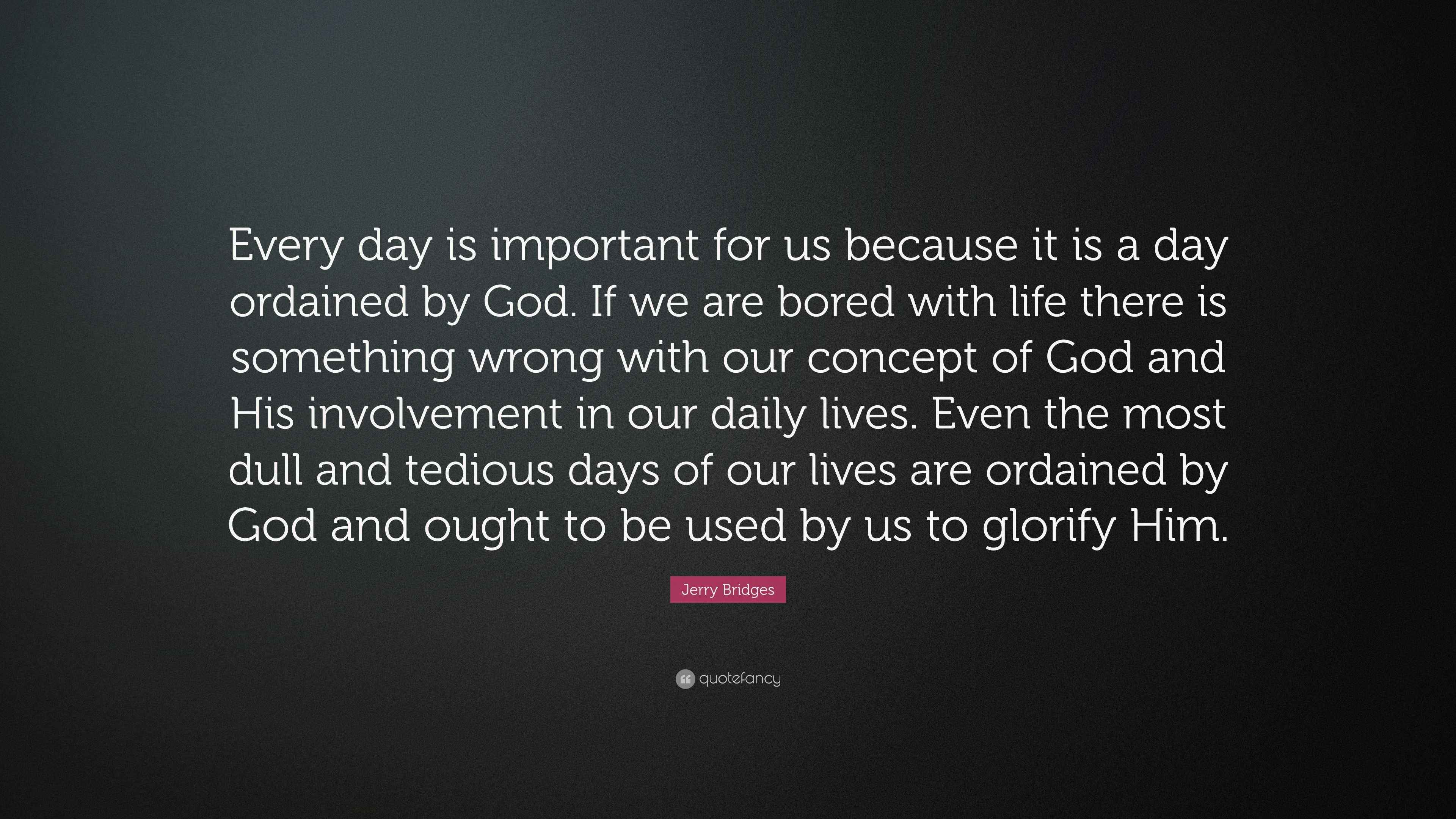 Every day is important for us because it is a day ordained by God. If we are bored with life there is something wrong with our concept of God and His involvement in our daily lives. Even the most dull and tedious days of our lives are ordained by God and ought to be used by us to glorify Him.

Jerry Bridges

quotefancy